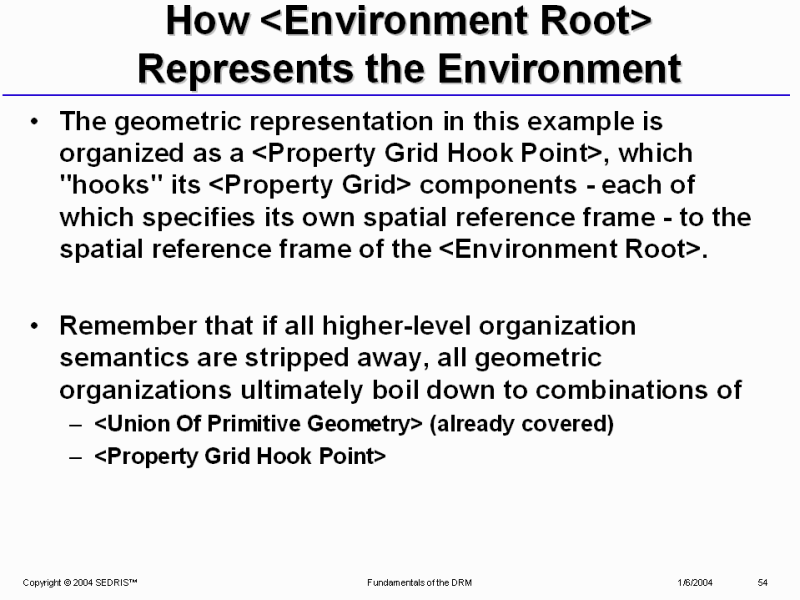 How <Environment Root> Represents the Environment

• The geometric representation in this example is organized as a <Property Grid Hook Point>, which "hooks" its <Property Grid> components - each of which specifies its own spatial reference frame - to the spatial reference frame of the <Environment Root>.

• Remember that if all higher-level organization semantics are stripped away, all geometric organizations ultimately boil down to combinations of
– <Union Of Primitive Geometry> (already covered)
– <Property Grid Hook Point>

Copyright © 2004 SEDRIS™ Fundamentals of the DRM 1/6/2004 54